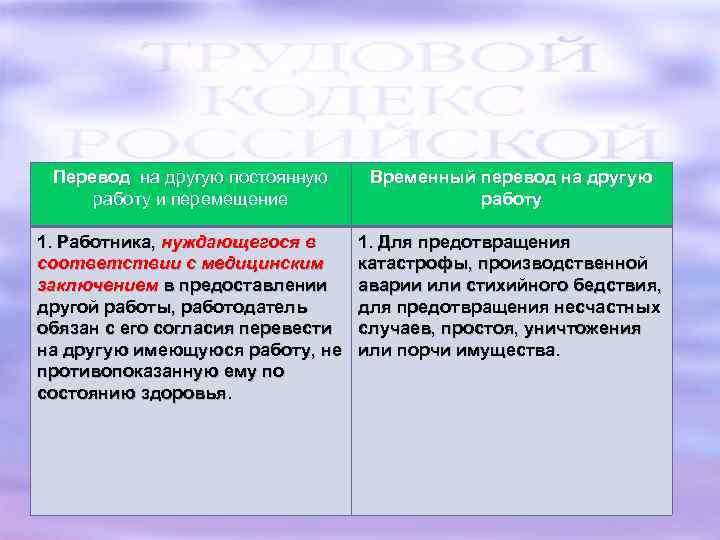 ТРУДОВОЙ КОДЕКС РОССИЙСКОЙ

| Перевод на другую постоянную работу и перемещение | Временный перевод на другую работу |
|---|---|
| 1. Работника, нуждающегося в соответствии с медицинским заключением в предоставлении другой работы, работодатель обязан с его согласия перевести на другую имеющуюся работу, не противопоказанную ему по состоянию здоровья. | 1. Для предотвращения катастрофы, производственной аварии или стихийного бедствия, для предотвращения несчастных случаев, простоя, уничтожения или порчи имущества. |